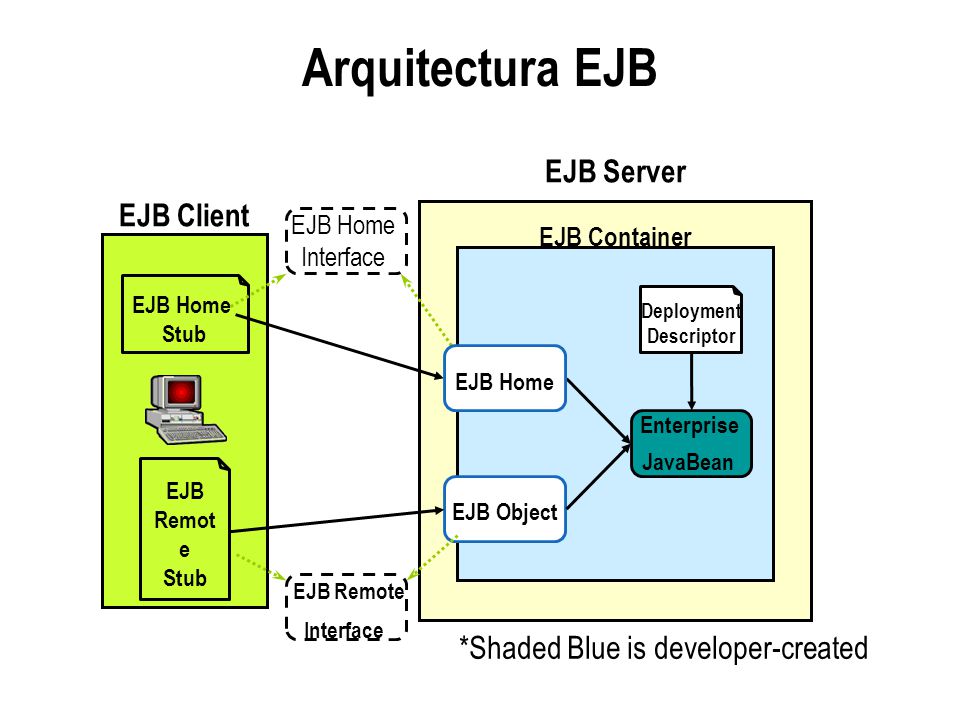 Arquitectura EJB

EJB Server

EJB Client

EJB Home Interface

EJB Container

EJB Home Stub

Deployment Descriptor

EJB Home

Enterprise JavaBean

EJB Remot e Stub

EJB Object

EJB Remote Interface

*Shaded Blue is developer-created